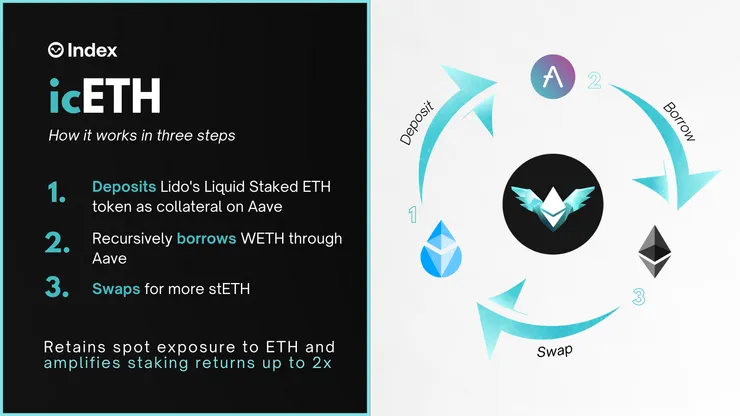 Index

icETH

How it works in three steps

1. Deposits Lido's Liquid Staked ETH token as collateral on Aave

2. Recursively borrows WETH through Aave

3. Swaps for more stETH

Retains spot exposure to ETH and amplifies staking returns up to 2x

Deposit

2

Borrow

1

3

Swap